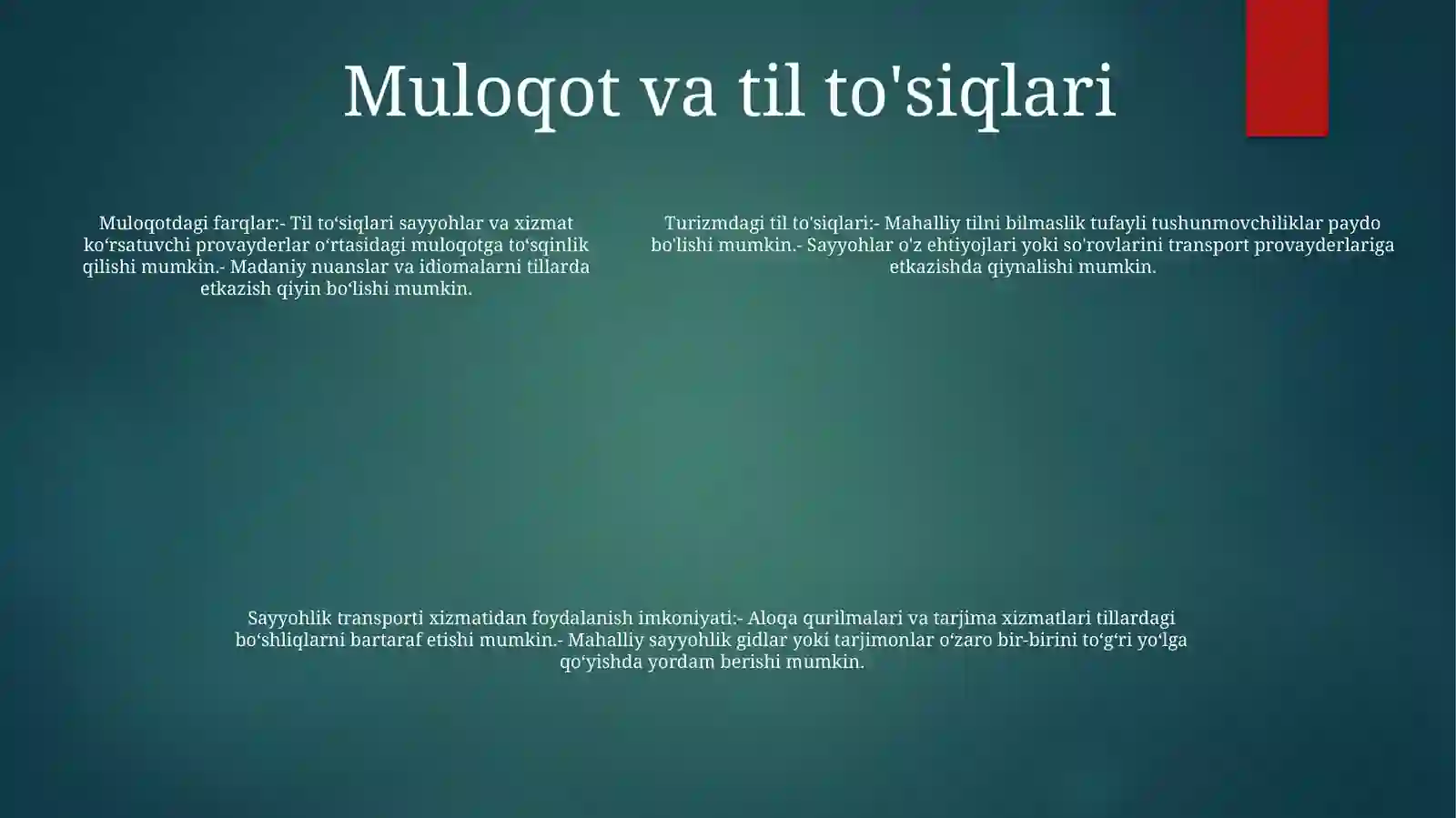 Muloqot va til to'siqlari

Muloqotdagi farqlar:- Til to‘siqlari sayyohlar va xizmat ko‘rsatuvchi provayderlar o‘rtasidagi muloqotga to‘sqinlik qilishi mumkin.- Madaniy nuanslar va idiomalarni tillarda etkazish qiyin bo‘lishi mumkin.

Turizmdagi til to'siqlari:- Mahalliy tilni bilmaslik tufayli tushunmovchiliklar paydo bo'lishi mumkin.- Sayyohlar o'z ehtiyojlari yoki so'rovlarini transport provayderlariga etkazishda qiynalishi mumkin.

Sayyohlik transporti xizmatidan foydalanish imkoniyati:- Aloqa qurilmalari va tarjima xizmatlari tillardagi bo‘shliqlarni bartaraf etishi mumkin.- Mahalliy sayyohlik gidlar yoki tarjimonlar o‘zaro bir-birini to‘g‘ri yo‘lga qo‘yishda yordam berishi mumkin.